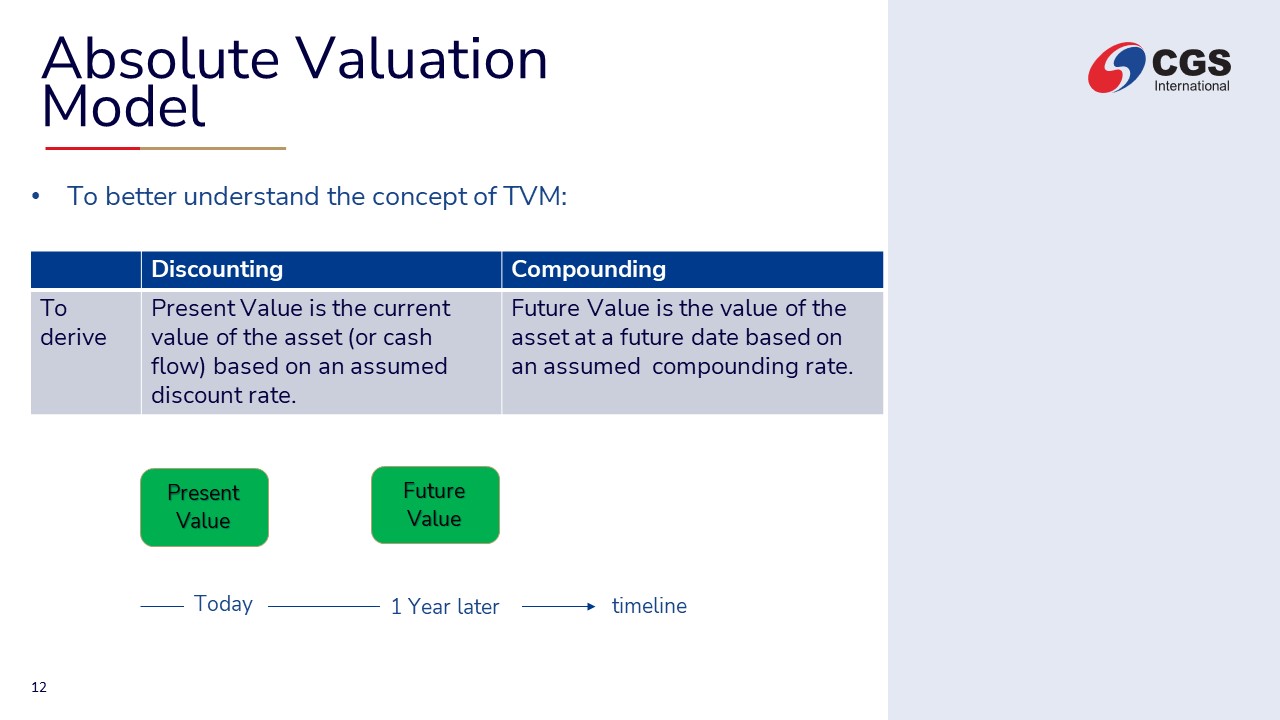 Absolute Valuation Model

CGS International

• To better understand the concept of TVM:

| | Discounting | Compounding |
|---|---|---|
| To derive | Present Value is the current value of the asset (or cash flow) based on an assumed discount rate. | Future Value is the value of the asset at a future date based on an assumed compounding rate. |

Present Value

Future Value

Today 1 Year later timeline

12